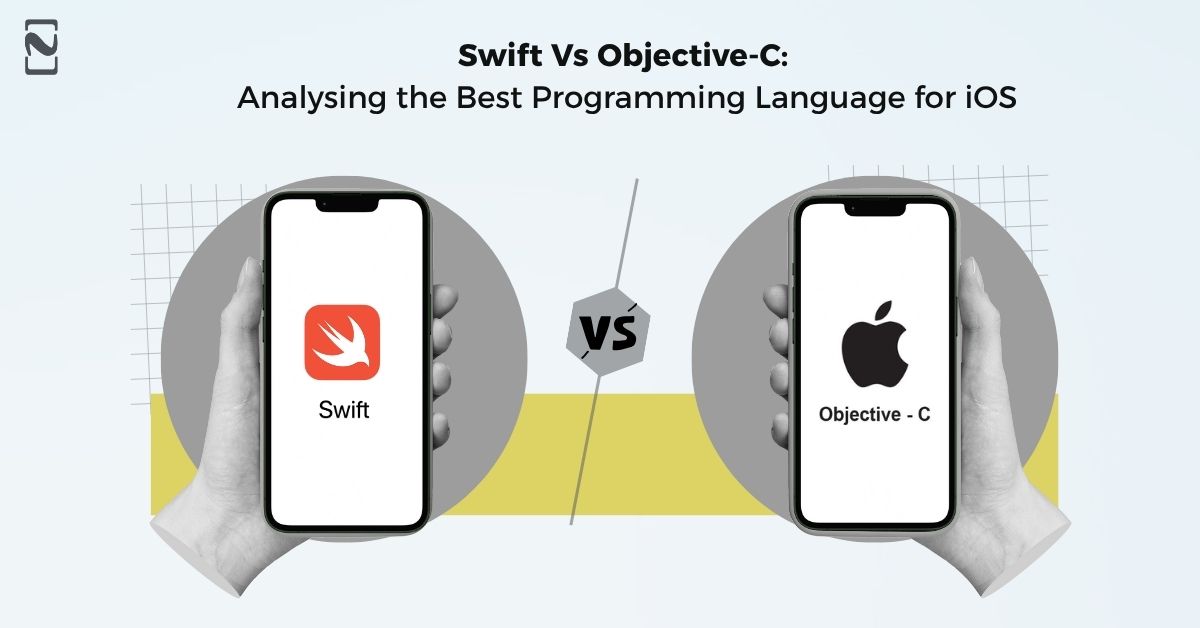 Swift Vs Objective-C:
Analysing the Best Programming Language for iOS

Swift

VS

Objective - C